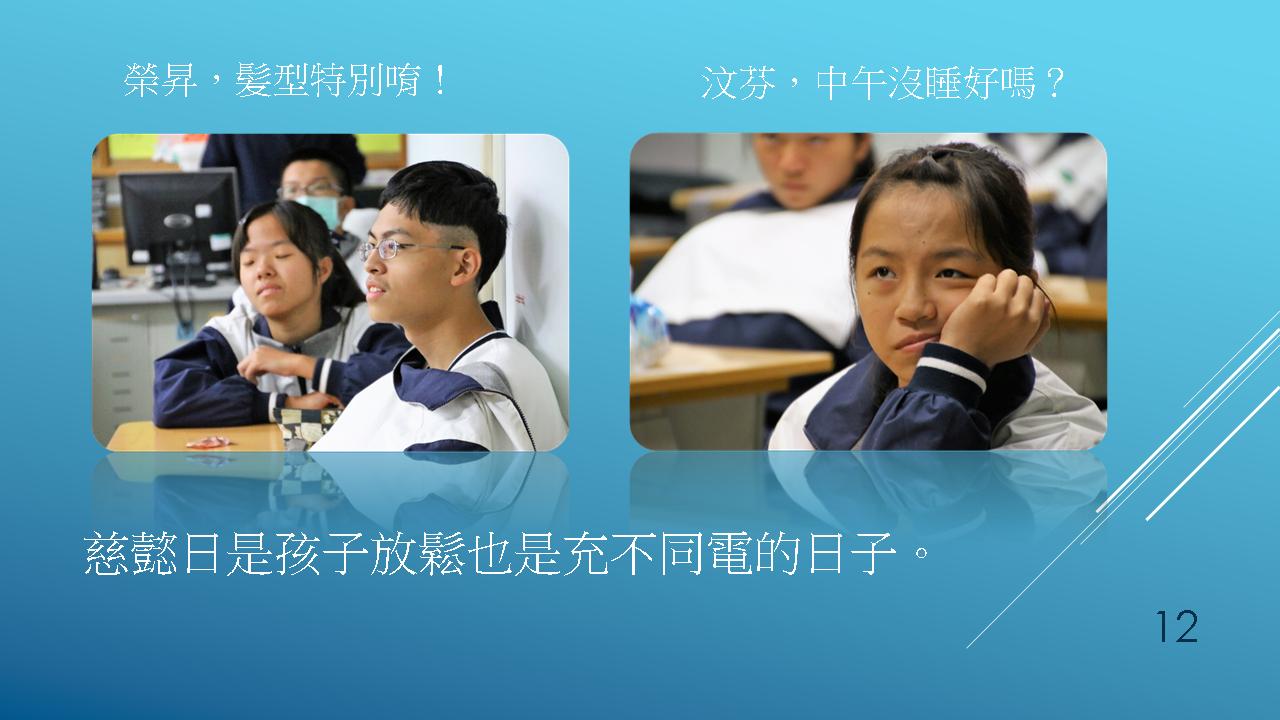 榮昇，髮型特別唷！

汶芬，中午沒睡好嗎？

慈懿日是孩子放鬆也是充不同電的日子。

12